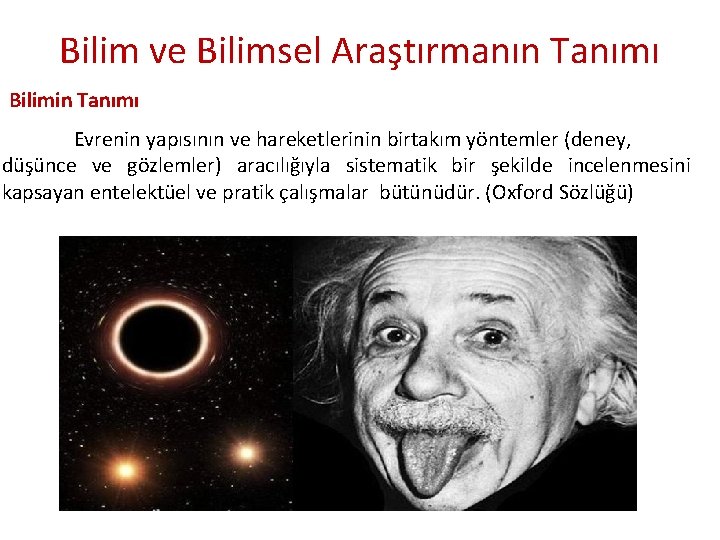 Bilim ve Bilimsel Araştırmanın Tanımı

Bilimin Tanımı

Evrenin yapısının ve hareketlerinin birtakım yöntemler (deney, düşünce ve gözlemler) aracılığıyla sistematik bir şekilde incelenmesini kapsayan entelektüel ve pratik çalışmalar bütünüdür. (Oxford Sözlüğü)